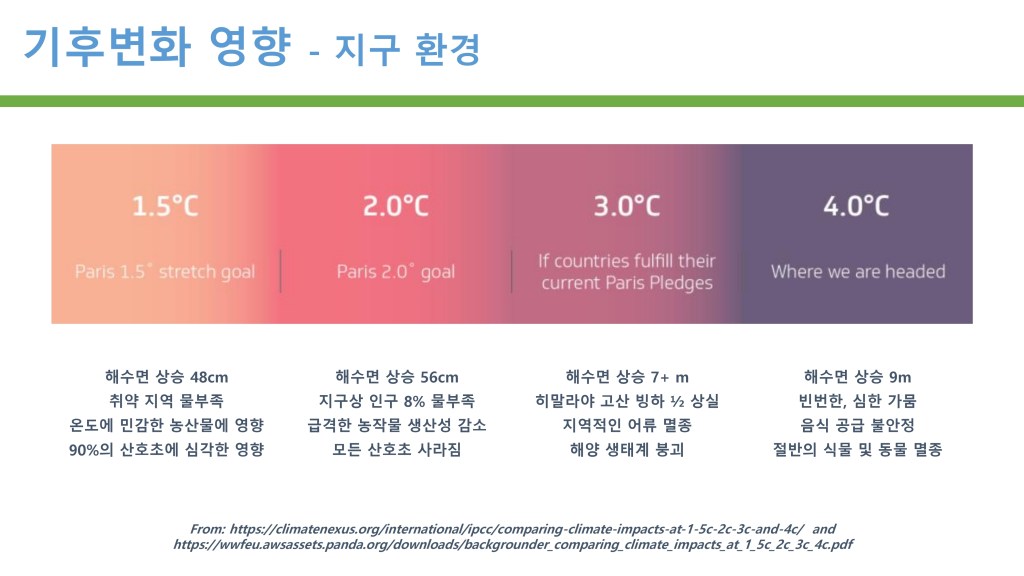 기후변화 영향 - 지구 환경

1.5°C
Paris 1.5˚ stretch goal

2.0°C
Paris 2.0˚ goal

3.0°C
If countries fulfill their current Paris Pledges

4.0°C
Where we are headed

해수면 상승 48cm
취약 지역 물부족
온도에 민감한 농산물에 영향
90%의 산호초에 심각한 영향

해수면 상승 56cm
지구상 인구 8% 물부족
급격한 농작물 생산성 감소
모든 산호초 사라짐

해수면 상승 7+ m
히말라야 고산 빙하 ½ 상실
지역적인 어류 멸종
해양 생태계 붕괴

해수면 상승 9m
빈번한, 심한 가뭄
음식 공급 불안정
절반의 식물 및 동물 멸종

From: https://climatenexus.org/international/ipcc/comparing-climate-impacts-at-1-5c-2c-3c-and-4c/ and https://wwfeu.awsassets.panda.org/downloads/backgrounder_comparing_climate_impacts_at_1_5c_2c_3c_4c.pdf